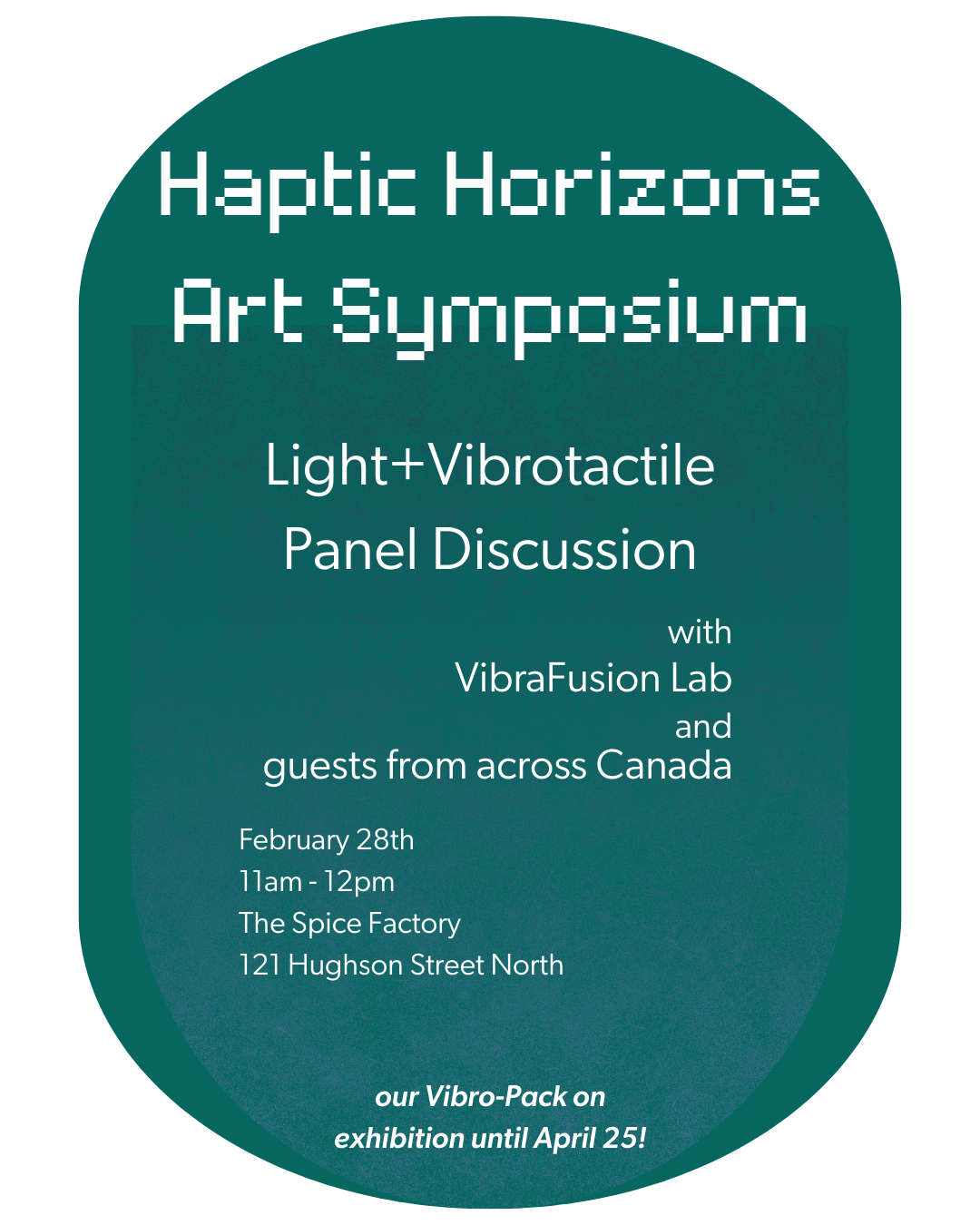 Haptic Horizons
Art Symposium

Light+Vibrotactile
Panel Discussion

with
VibraFusion Lab
and
guests from across Canada

February 28th
11am - 12pm
The Spice Factory
121 Hughson Street North

our Vibro-Pack on
exhibition until April 25!